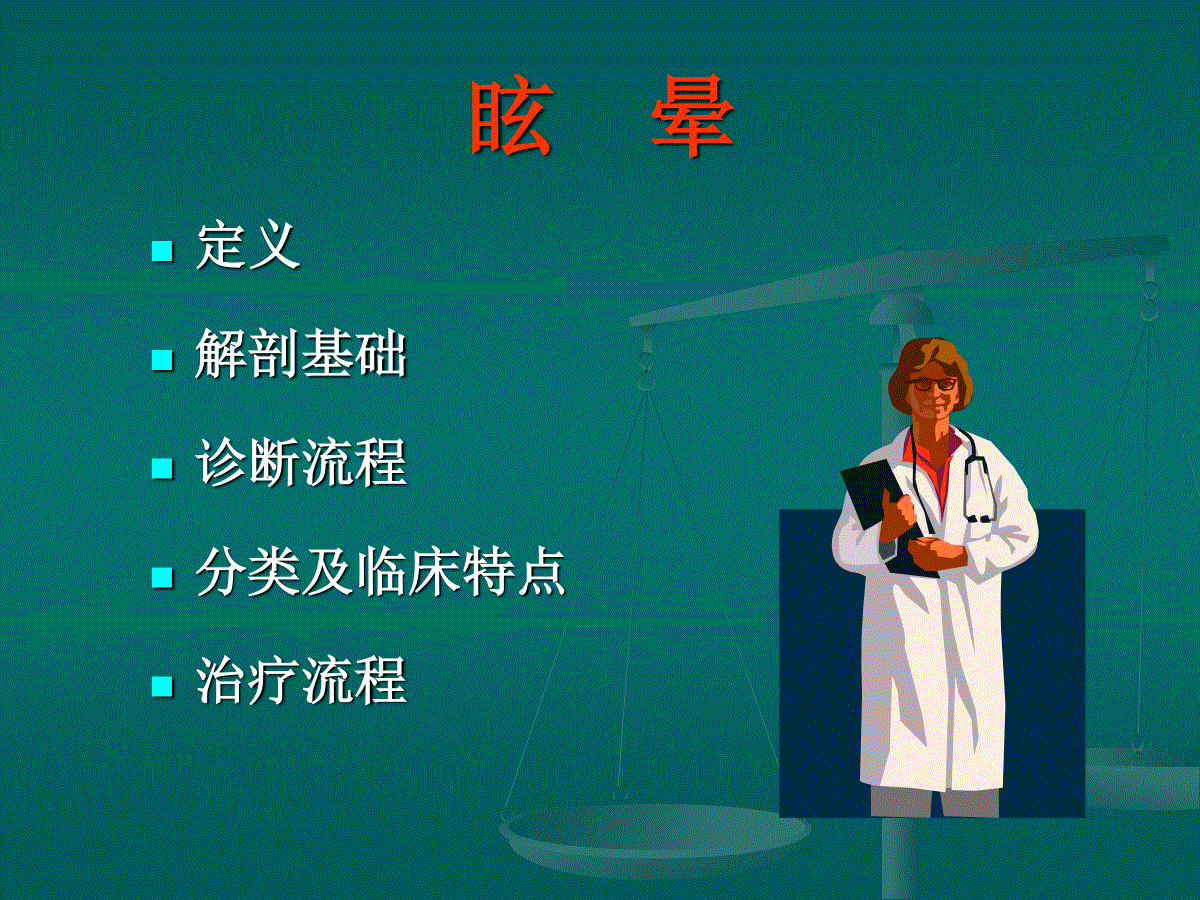 眩　晕

- 定义
- 解剖基础
- 诊断流程
- 分类及临床特点
- 治疗流程